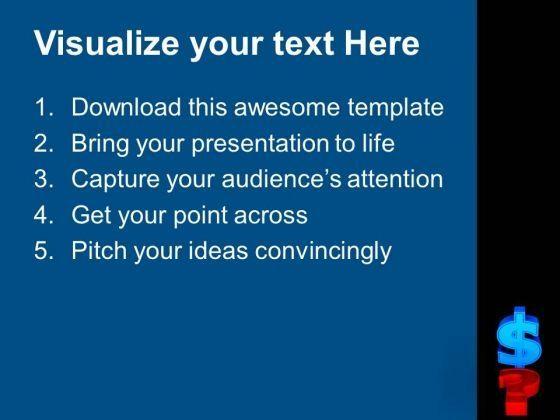 Visualize your text Here

1. Download this awesome template
2. Bring your presentation to life
3. Capture your audience's attention
4. Get your point across
5. Pitch your ideas convincingly

$

?